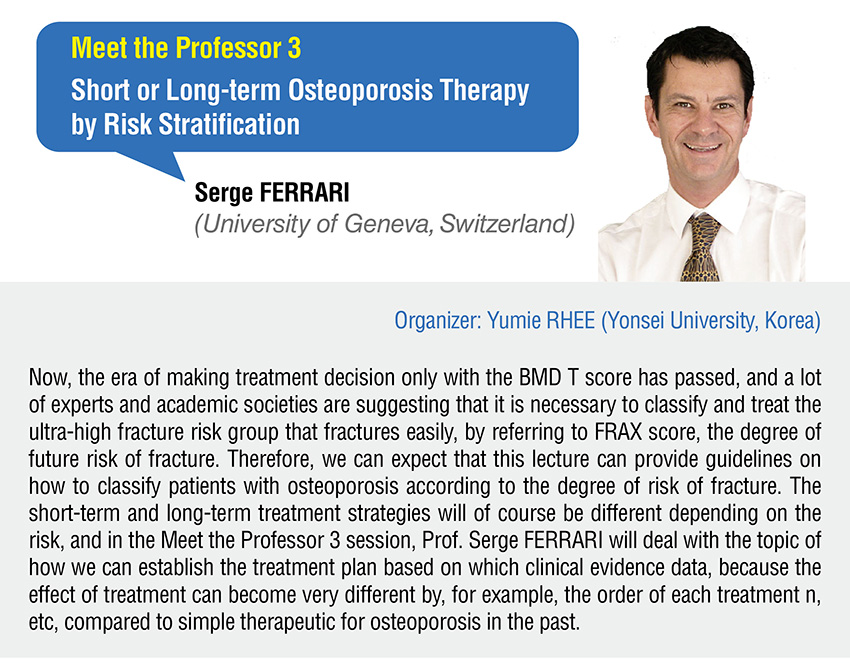 Meet the Professor 3

Short or Long-term Osteoporosis Therapy by Risk Stratification

Serge FERRARI
(University of Geneva, Switzerland)

Organizer: Yumie RHEE (Yonsei University, Korea)

Now, the era of making treatment decision only with the BMD T score has passed, and a lot of experts and academic societies are suggesting that it is necessary to classify and treat the ultra-high fracture risk group that fractures easily, by referring to FRAX score, the degree of future risk of fracture. Therefore, we can expect that this lecture can provide guidelines on how to classify patients with osteoporosis according to the degree of risk of fracture. The short-term and long-term treatment strategies will of course be different depending on the risk, and in the Meet the Professor 3 session, Prof. Serge FERRARI will deal with the topic of how we can establish the treatment plan based on which clinical evidence data, because the effect of treatment can become very different by, for example, the order of each treatment n, etc, compared to simple therapeutic for osteoporosis in the past.